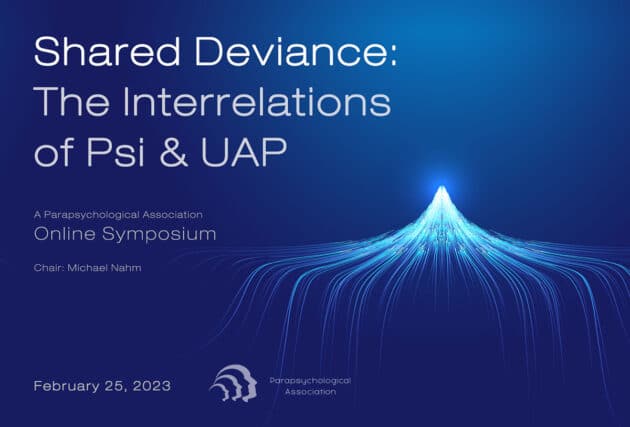 Shared Deviance: The Interrelations of Psi & UAP

A Parapsychological Association
Online Symposium

Chair: Michael Nahm

February 25, 2023

Parapsychological Association